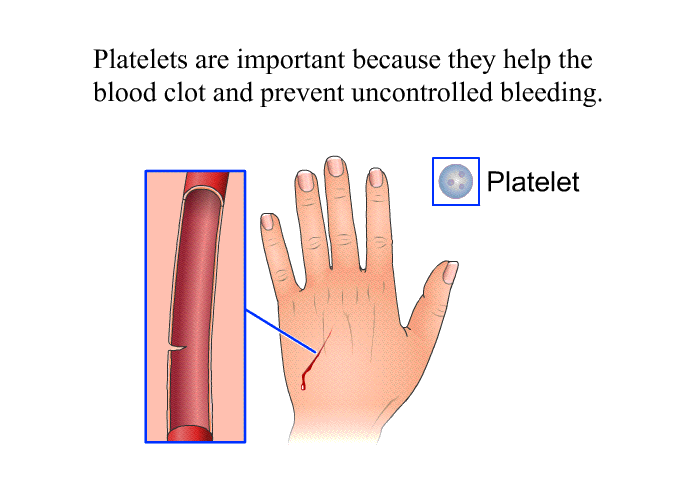 Platelets are important because they help the blood clot and prevent uncontrolled bleeding.

Platelet